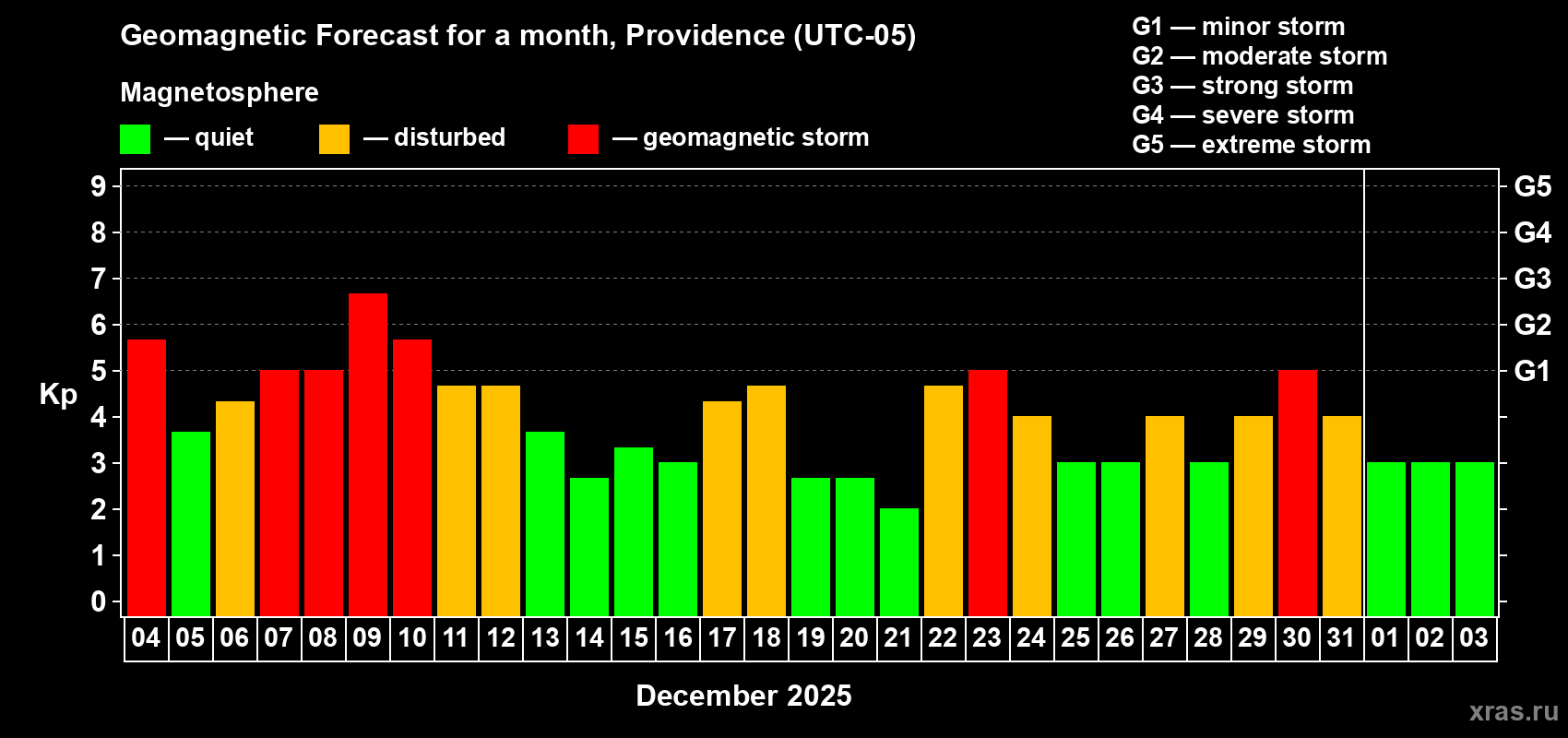 Geomagnetic Forecast for a month, Providence (UTC-05)

Magnetosphere

— quiet — disturbed — geomagnetic storm

G1 — minor storm
G2 — moderate storm
G3 — strong storm
G4 — severe storm
G5 — extreme storm

Kp

9
8
7
6
5
4
3
2
1
0

G5
G4
G3
G2
G1

04 05 06 07 08 09 10 11 12 13 14 15 16 17 18 19 20 21 22 23 24 25 26 27 28 29 30 31 01 02 03

December 2025

xras.ru